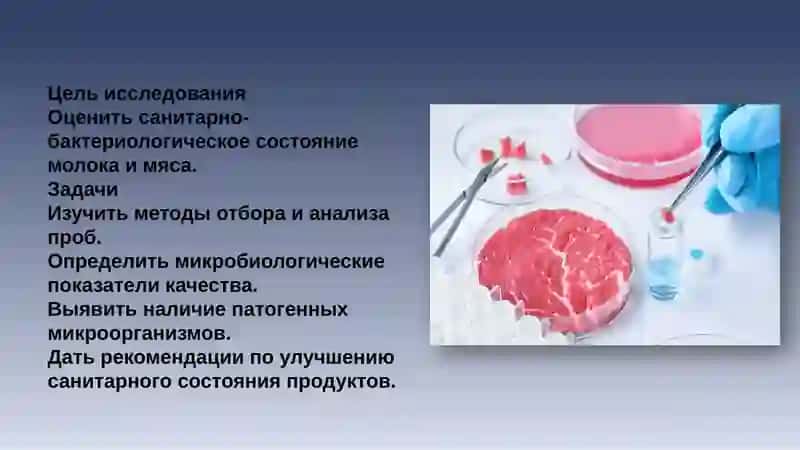 Цель исследования
Оценить санитарно-бактериологическое состояние молока и мяса.
Задачи
Изучить методы отбора и анализа проб.
Определить микробиологические показатели качества.
Выявить наличие патогенных микроорганизмов.
Дать рекомендации по улучшению санитарного состояния продуктов.